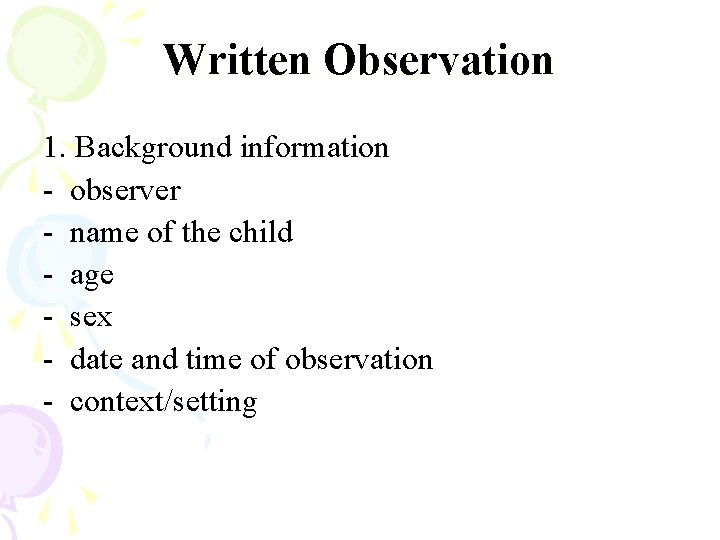 Written Observation

1. Background information
- observer
- name of the child
- age
- sex
- date and time of observation
- context/setting